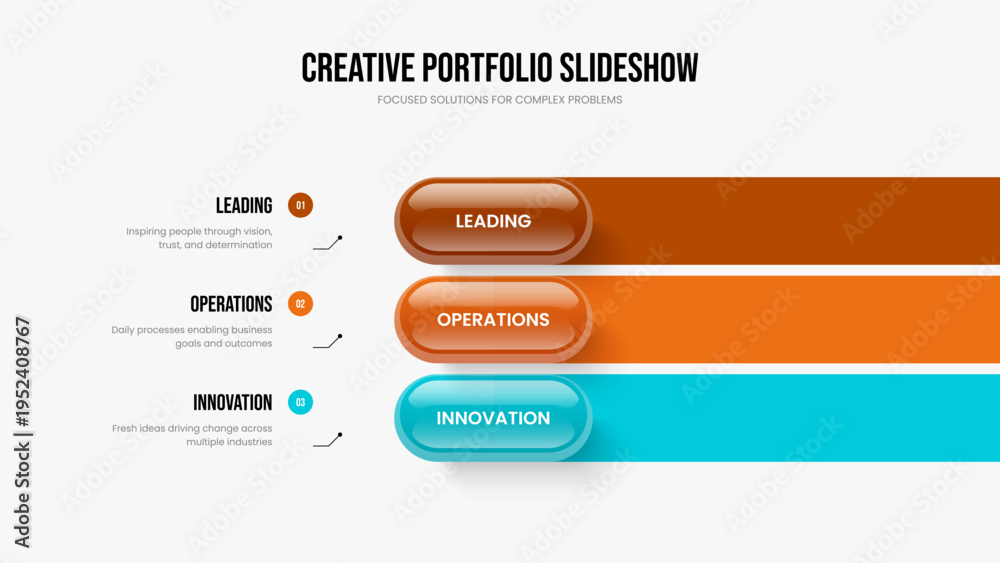 CREATIVE PORTFOLIO SLIDESHOW
FOCUSED SOLUTIONS FOR COMPLEX PROBLEMS

LEADING 01
Inspiring people through vision, trust, and determination

OPERATIONS 02
Daily processes enabling business goals and outcomes

INNOVATION 03
Fresh ideas driving change across multiple industries

LEADING
OPERATIONS
INNOVATION

Adobe Stock | #1952408767